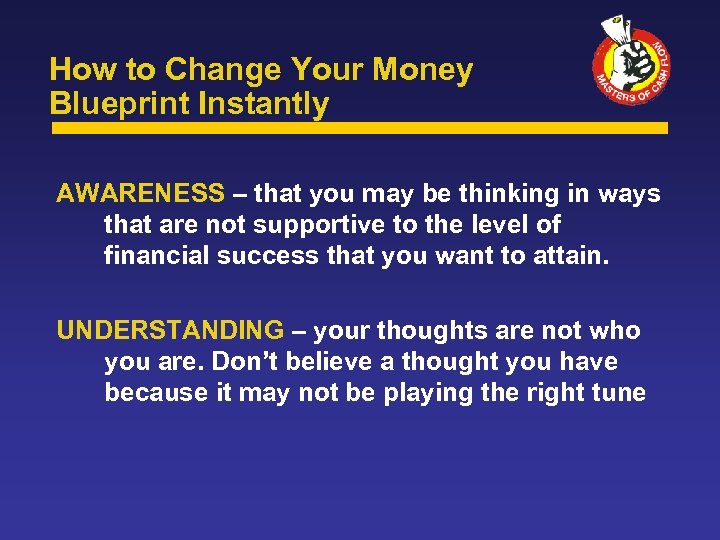 How to Change Your Money Blueprint Instantly

MASTERS OF CASH FLOW

AWARENESS – that you may be thinking in ways that are not supportive to the level of financial success that you want to attain.

UNDERSTANDING – your thoughts are not who you are. Don't believe a thought you have because it may not be playing the right tune